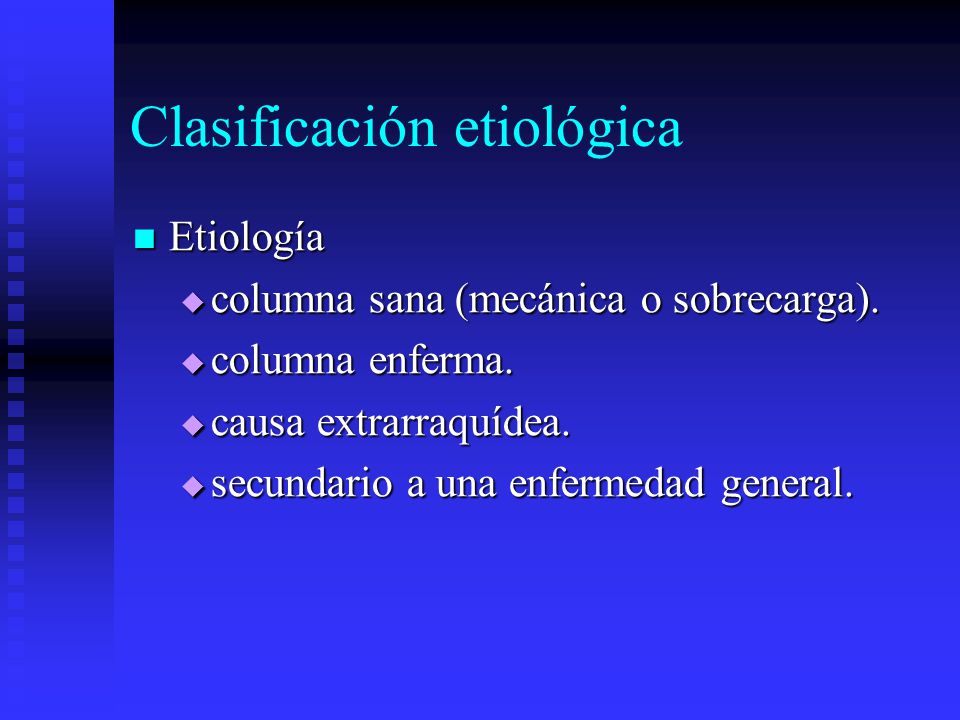 Clasificación etiológica

Etiología
columna sana (mecánica o sobrecarga).
columna enferma.
causa extrarraquídea.
secundario a una enfermedad general.